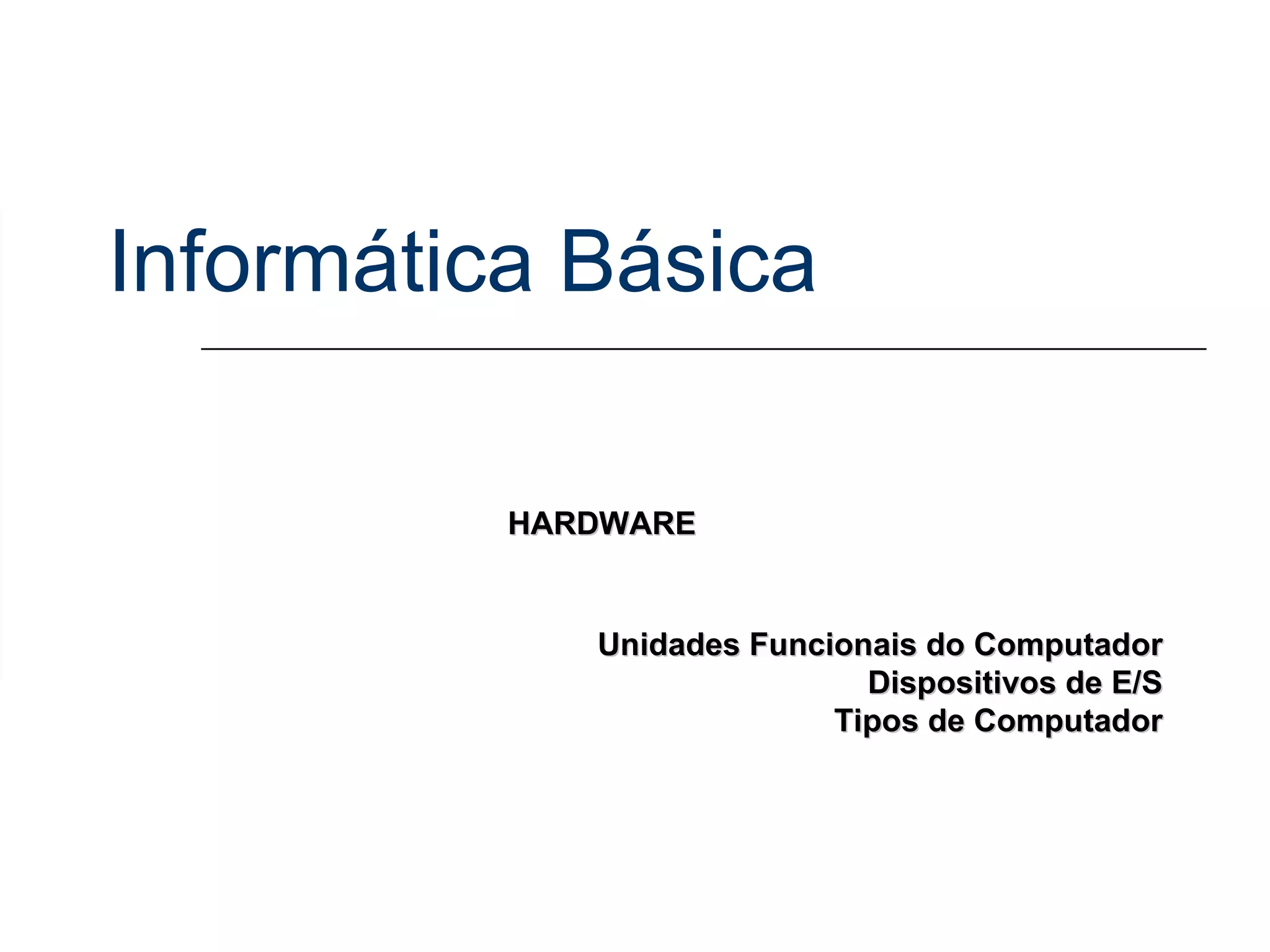 Informática Básica

HARDWARE

Unidades Funcionais do Computador
Dispositivos de E/S
Tipos de Computador